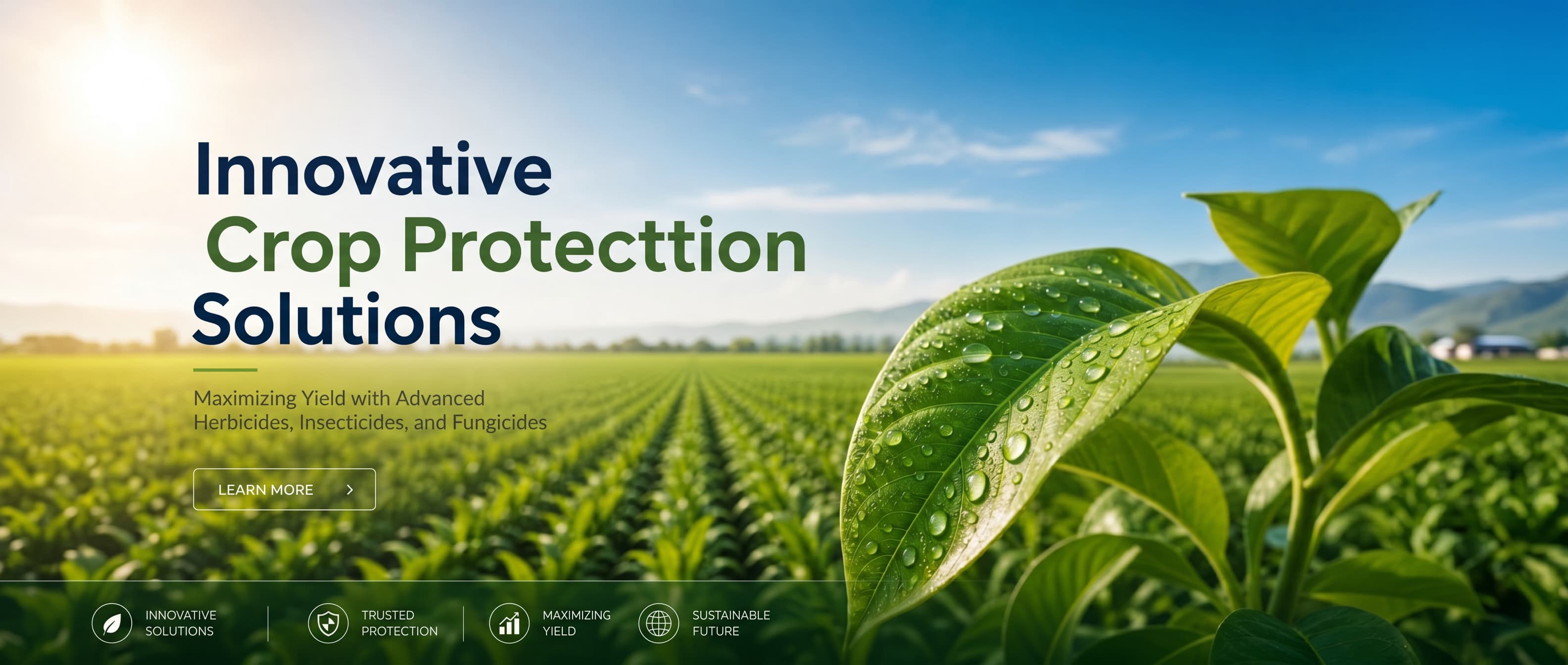 Innovative
Crop Protecttion
Solutions

Maximizing Yield with Advanced Herbicides, Insecticides, and Fungicides

LEARN MORE

INNOVATIVE SOLUTIONS

TRUSTED PROTECTION

MAXIMIZING YIELD

SUSTAINABLE FUTURE